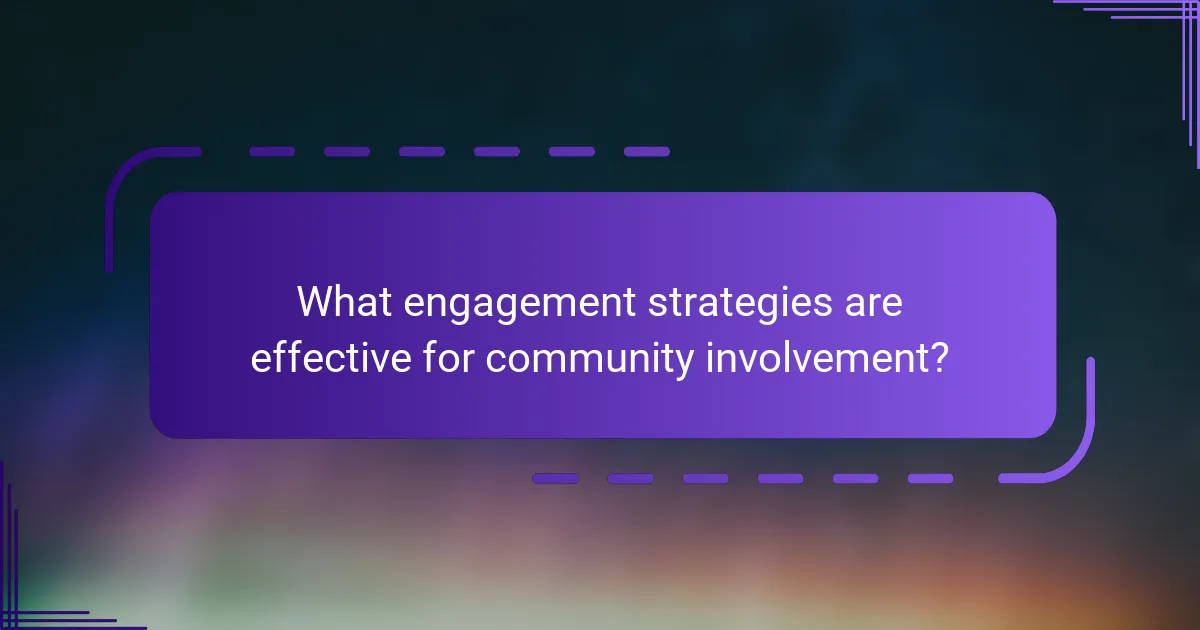 What engagement strategies are effective for community involvement?